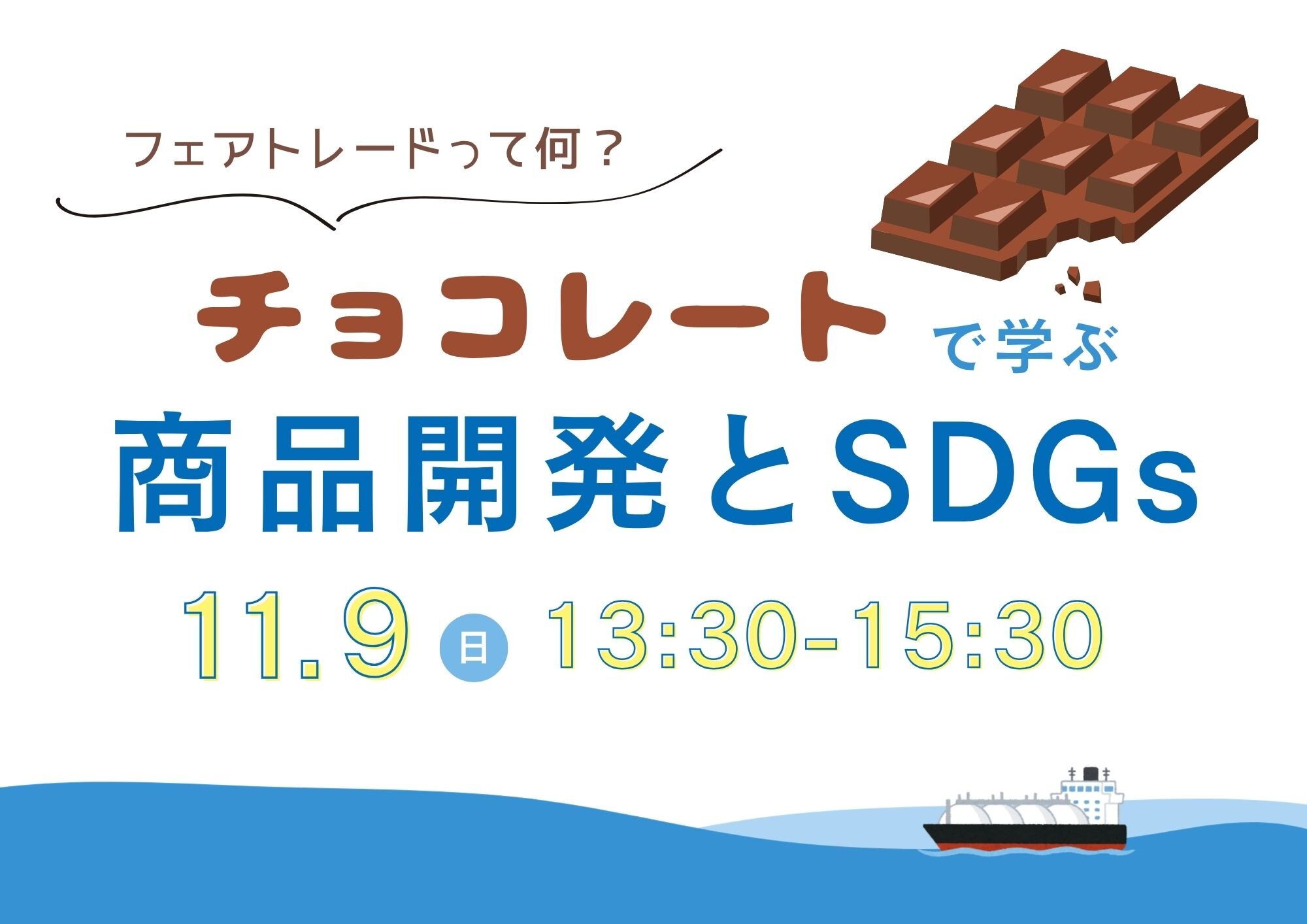 フェアトレードって何？

チョコレートで学ぶ

商品開発とSDGs

11.9 日 13:30-15:30